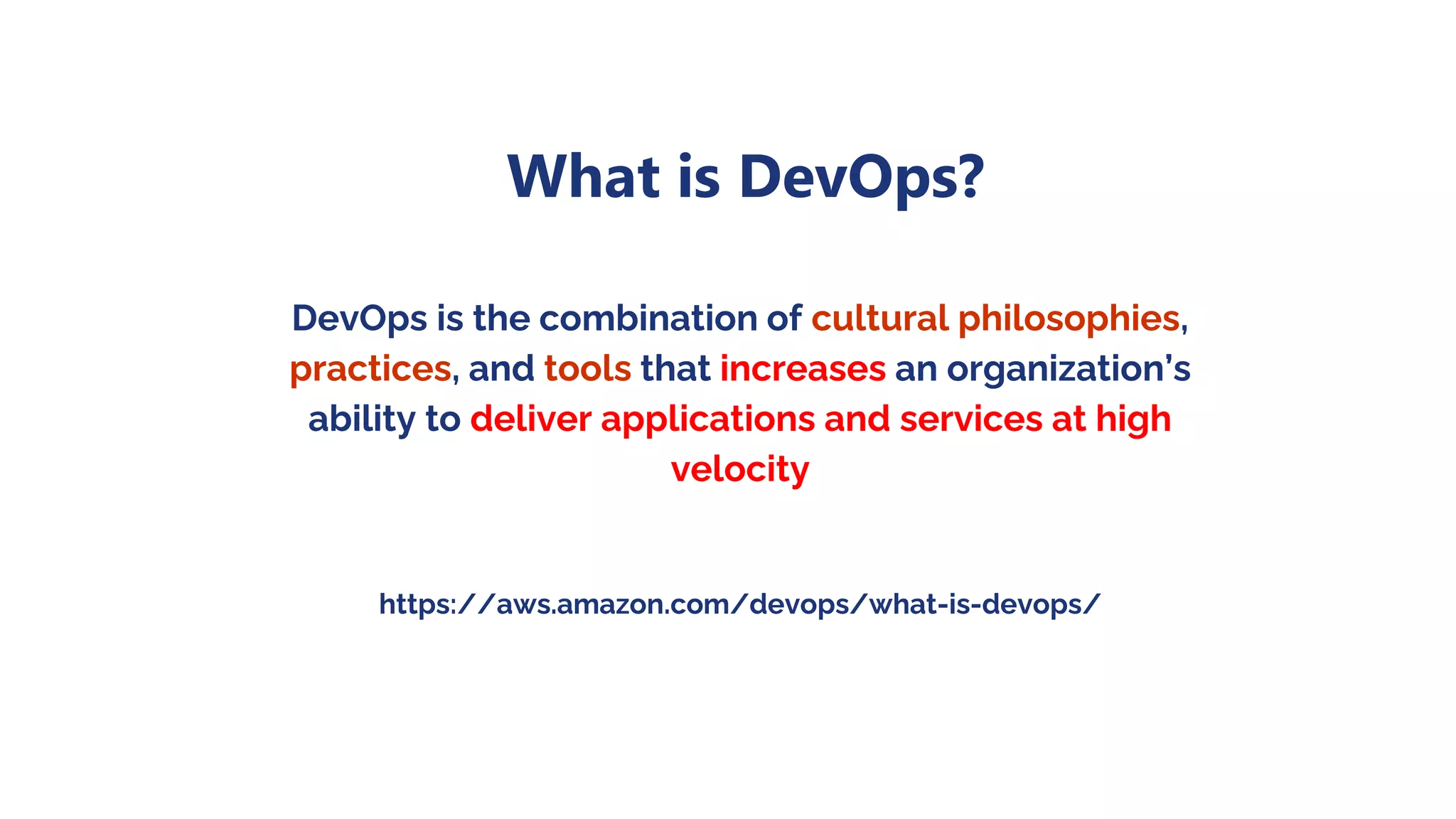 What is DevOps?

DevOps is the combination of cultural philosophies, practices, and tools that increases an organization’s ability to deliver applications and services at high velocity

https://aws.amazon.com/devops/what-is-devops/